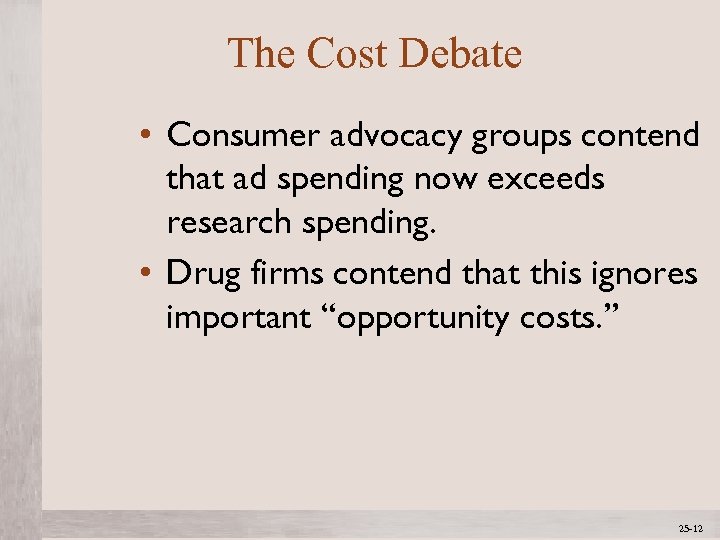 The Cost Debate

• Consumer advocacy groups contend that ad spending now exceeds research spending.

• Drug firms contend that this ignores important “opportunity costs.”

25-12